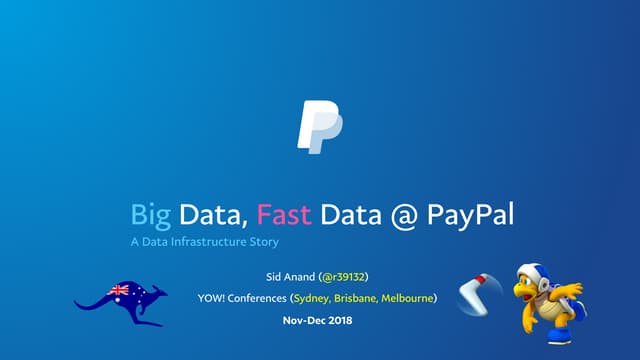 Big Data, Fast Data @ PayPal

A Data Infrastructure Story

Sid Anand (@r39132)

YOW! Conferences (Sydney, Brisbane, Melbourne)

Nov-Dec 2018